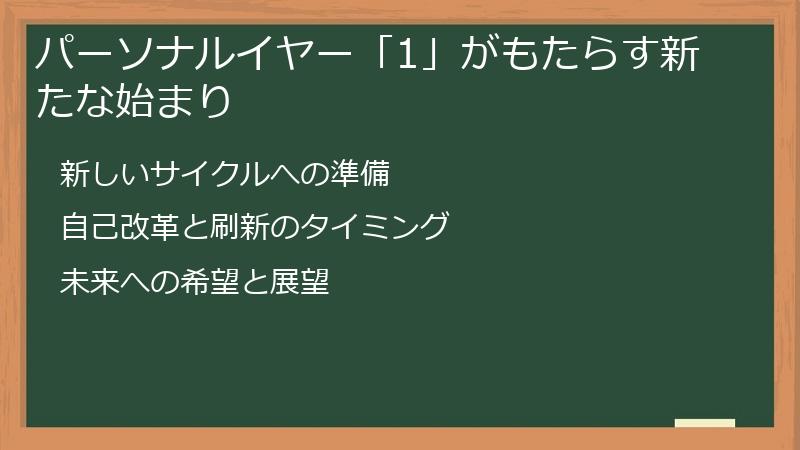 パーソナルイヤー「1」がもたらす新たな始まり

新しいサイクルへの準備

自己改革と刷新のタイミング

未来への希望と展望